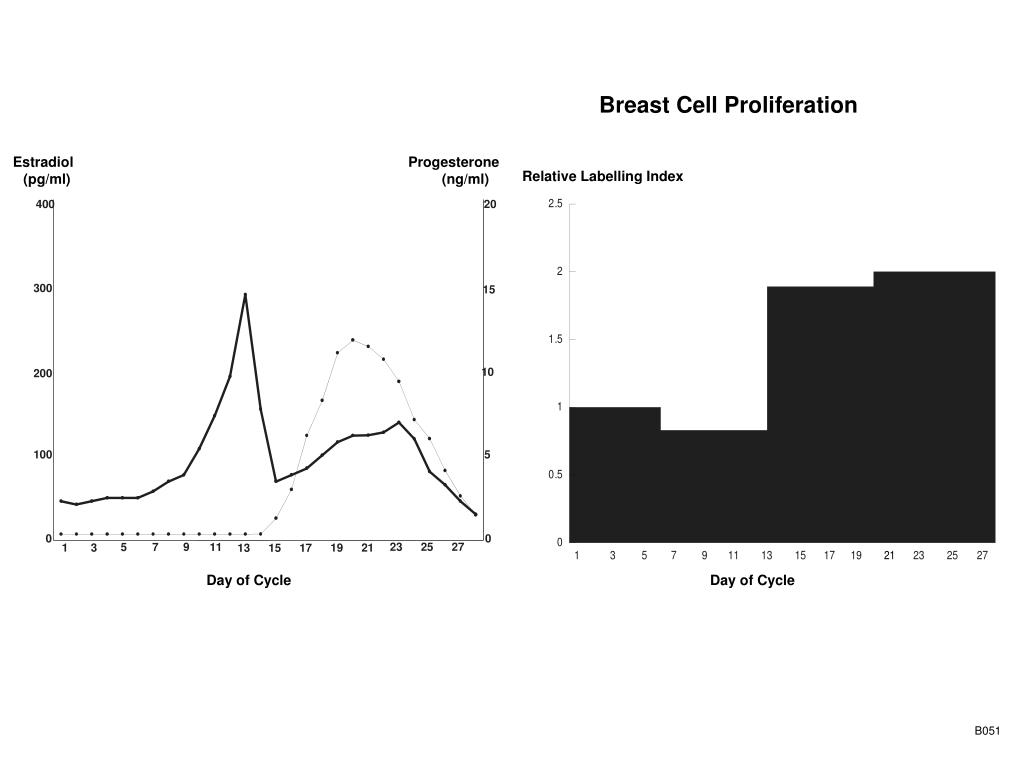 Breast Cell Proliferation

Estradiol
(pg/ml)

Progesterone
(ng/ml)

400
300
200
100
0

20
15
10
5
0

1 3 5 7 9 11 13 15 17 19 21 23 25 27

Day of Cycle

Relative Labelling Index

2.5
2
1.5
1
0.5
0

1 3 5 7 9 11 13 15 17 19 21 23 25 27

Day of Cycle

B051